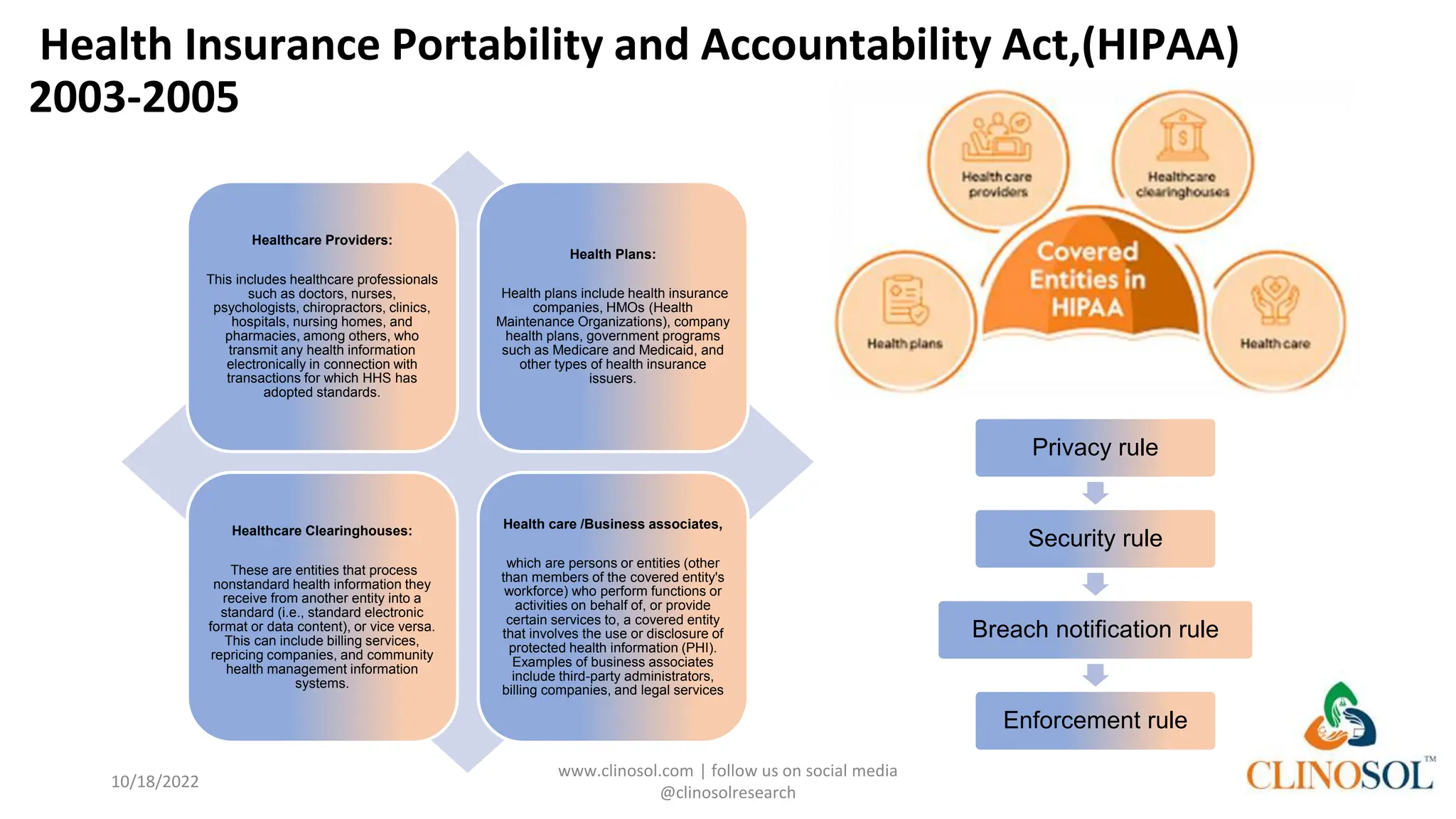 Health Insurance Portability and Accountability Act,(HIPAA) 2003-2005

Healthcare Providers:

This includes healthcare professionals such as doctors, nurses, psychologists, chiropractors, clinics, hospitals, nursing homes, and pharmacies, among others, who transmit any health information electronically in connection with transactions for which HHS has adopted standards.

Health Plans:

Health plans include health insurance companies, HMOs (Health Maintenance Organizations), company health plans, government programs such as Medicare and Medicaid, and other types of health insurance issuers.

Healthcare Clearinghouses:

These are entities that process nonstandard health information they receive from another entity into a standard (i.e., standard electronic format or data content), or vice versa. This can include billing services, repricing companies, and community health management information systems.

Health care /Business associates,

which are persons or entities (other than members of the covered entity's workforce) who perform functions or activities on behalf of, or provide certain services to, a covered entity that involves the use or disclosure of protected health information (PHI). Examples of business associates include third-party administrators, billing companies, and legal services

Health care providers

Healthcare clearinghouses

Covered Entities in HIPAA

Health plans

Health care

Privacy rule

Security rule

Breach notification rule

Enforcement rule

10/18/2022

www.clinosol.com | follow us on social media @clinosolresearch

CLINOSOL™